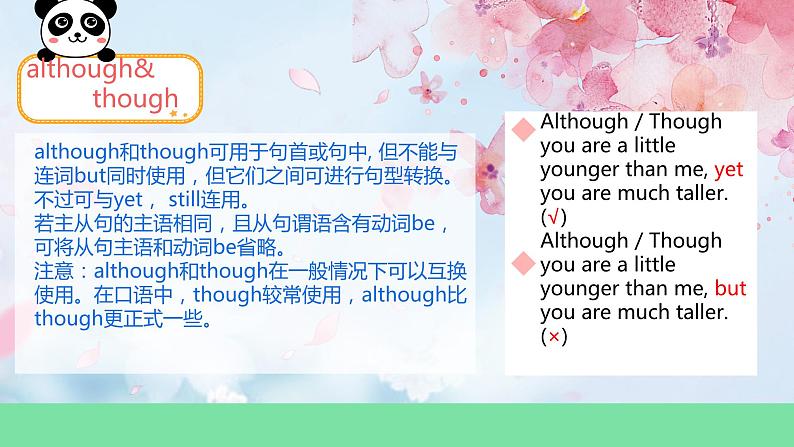 although&
though

although和though可用于句首或句中, 但不能与连词but同时使用，但它们之间可进行句型转换。不过可与yet， still连用。
若主从句的主语相同，且从句谓语含有动词be，可将从句主语和动词be省略。
注意：although和though在一般情况下可以互换使用。在口语中，though较常使用，although比though更正式一些。

Although / Though you are a little younger than me, yet you are much taller. (√)
Although / Though you are a little younger than me, but you are much taller. (×)